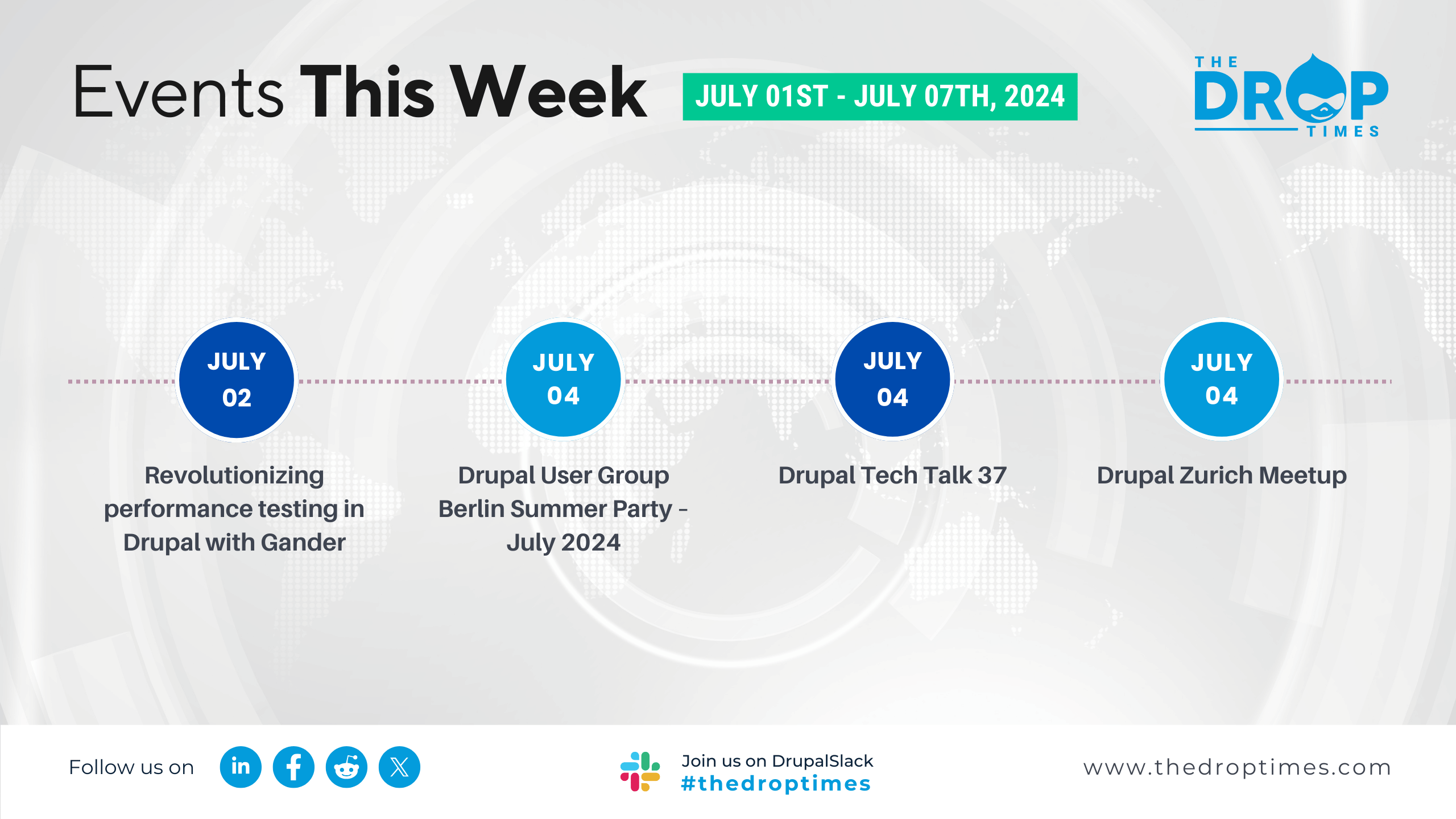 Events This Week

JULY 01ST - JULY 07TH, 2024

THE DROP TIMES

JULY 02

Revolutionizing performance testing in Drupal with Gander

JULY 04

Drupal User Group Berlin Summer Party - July 2024

JULY 04

Drupal Tech Talk 37

JULY 04

Drupal Zurich Meetup

Follow us on

in

Join us on DrupalSlack
#thedroptimes

www.thedroptimes.com